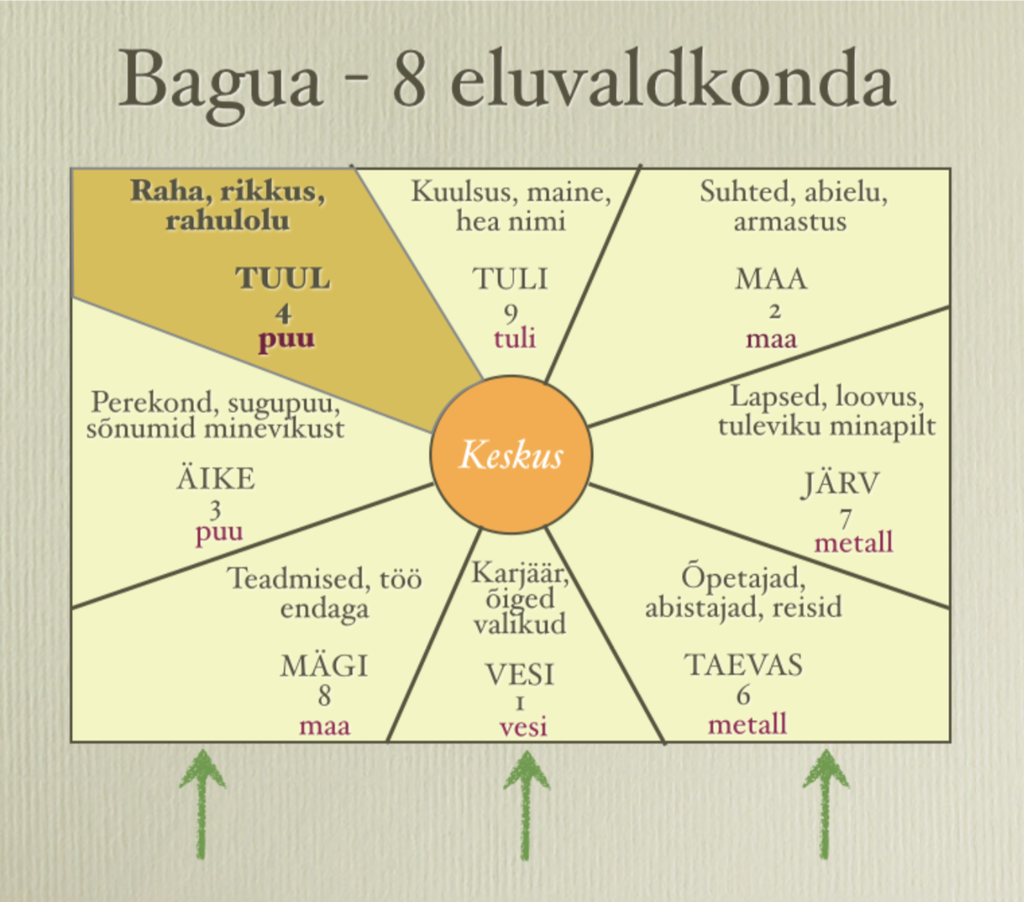 Bagua - 8 eluvaldkonda

Raha, rikkus, rahulolu

TUUL
4
puu

Kuulsus, maine, hea nimi

TULI
9
tuli

Suhted, abielu, armastus

MAA
2
maa

Perekond, sugupuu, sõnumid minevikust

ÄIKE
3
puu

Keskus

Lapsed, loovus, tuleviku minapilt

JÄRV
7
metall

Teadmised, töö endaga

MÄGI
8
maa

Karjäär, õiged valikud

VESI
1
vesi

Õpetajad, abistajad, reisid

TAEVAS
6
metall